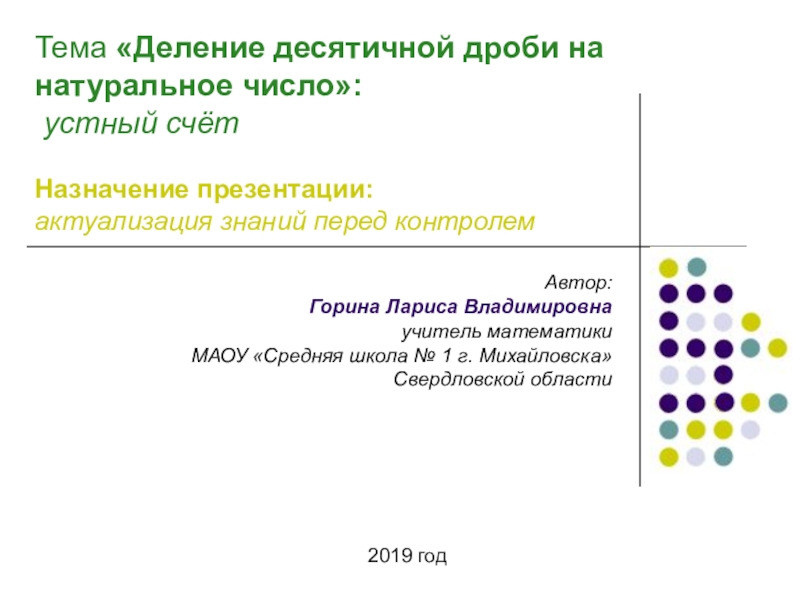 Тема «Деление десятичной дроби на натуральное число»:
устный счёт

Назначение презентации:
актуализация знаний перед контролем

Автор:
Горина Лариса Владимировна
учитель математики
МАОУ «Средняя школа № 1 г. Михайловска»
Свердловской области

2019 год